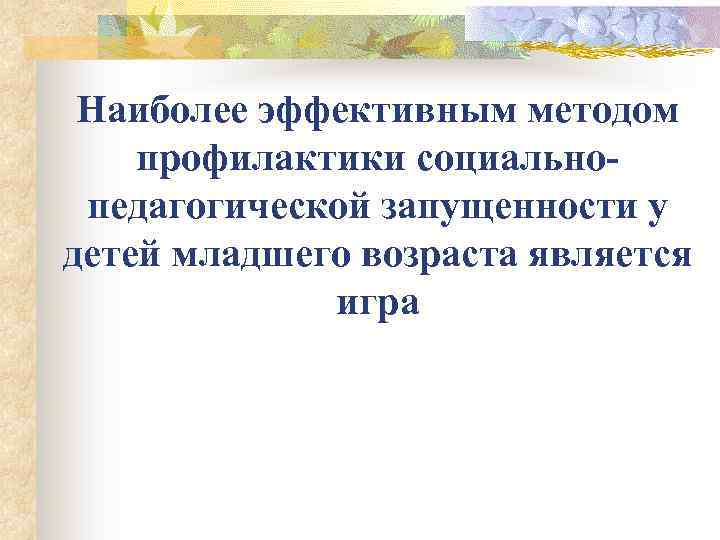 Наиболее эффективным методом профилактики социально-педагогической запущенности у детей младшего возраста является игра